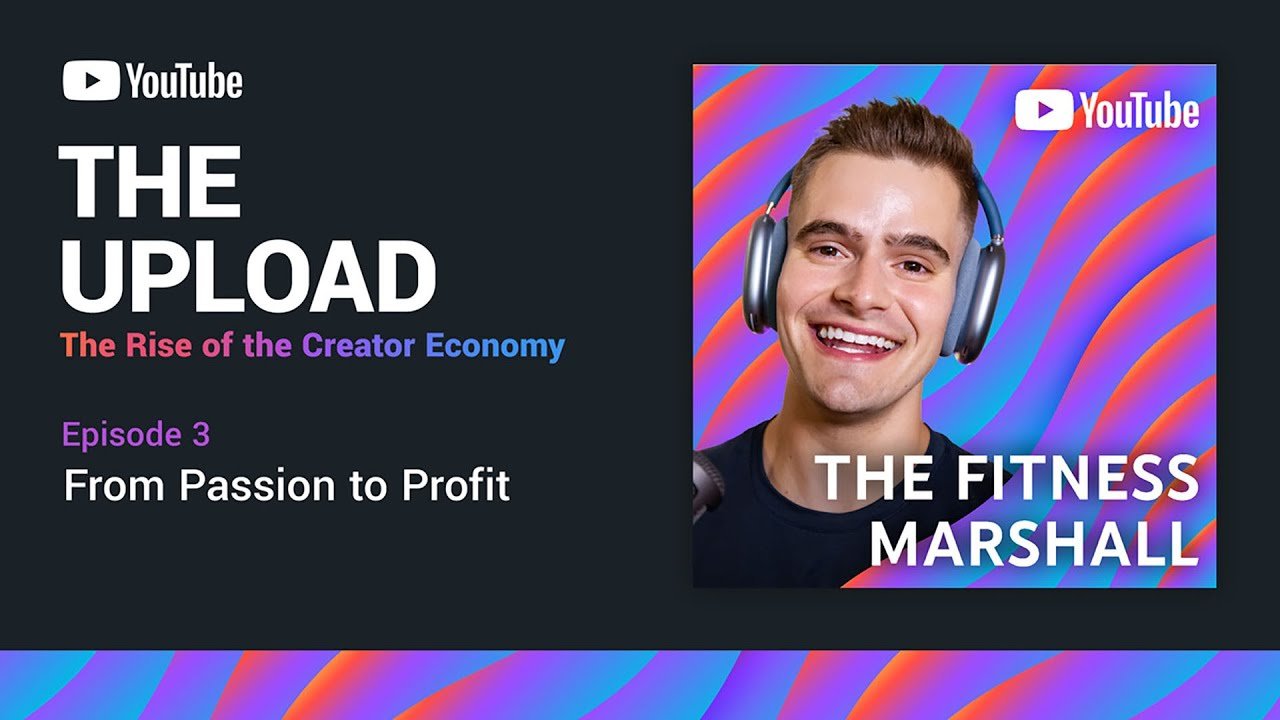 YouTube

THE UPLOAD

The Rise of the Creator Economy

Episode 3

From Passion to Profit

YouTube

THE FITNESS MARSHALL